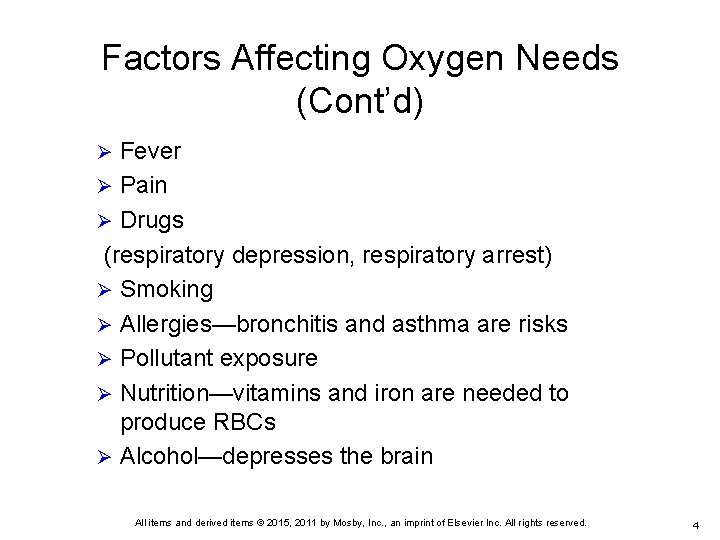 Factors Affecting Oxygen Needs (Cont'd)

➢ Fever
➢ Pain
➢ Drugs
(respiratory depression, respiratory arrest)
➢ Smoking
➢ Allergies—bronchitis and asthma are risks
➢ Pollutant exposure
➢ Nutrition—vitamins and iron are needed to produce RBCs
➢ Alcohol—depresses the brain

All items and derived items © 2015, 2011 by Mosby, Inc., an imprint of Elsevier Inc. All rights reserved.

4